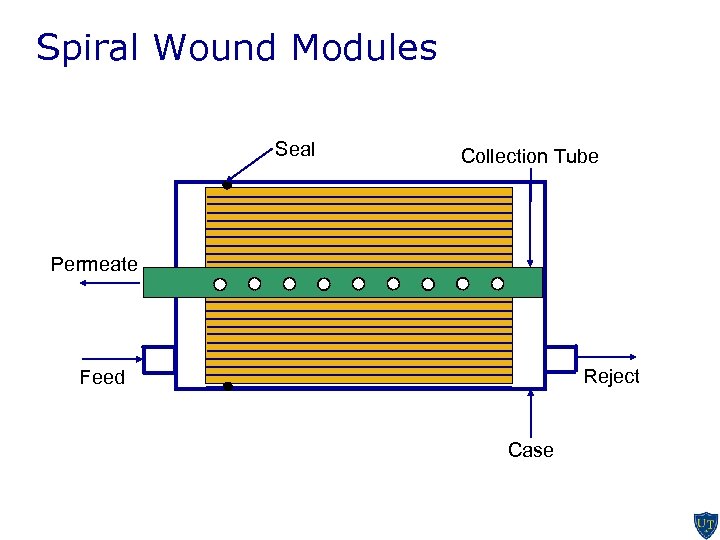 Spiral Wound Modules

Seal

Collection Tube

Permeate

Feed

Reject

Case

UT